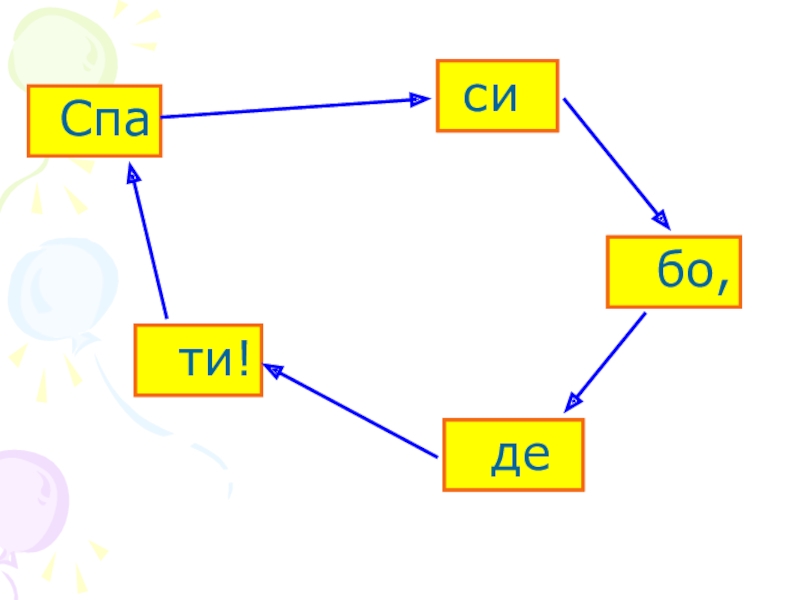 Спа

си

бо,

де

ти!